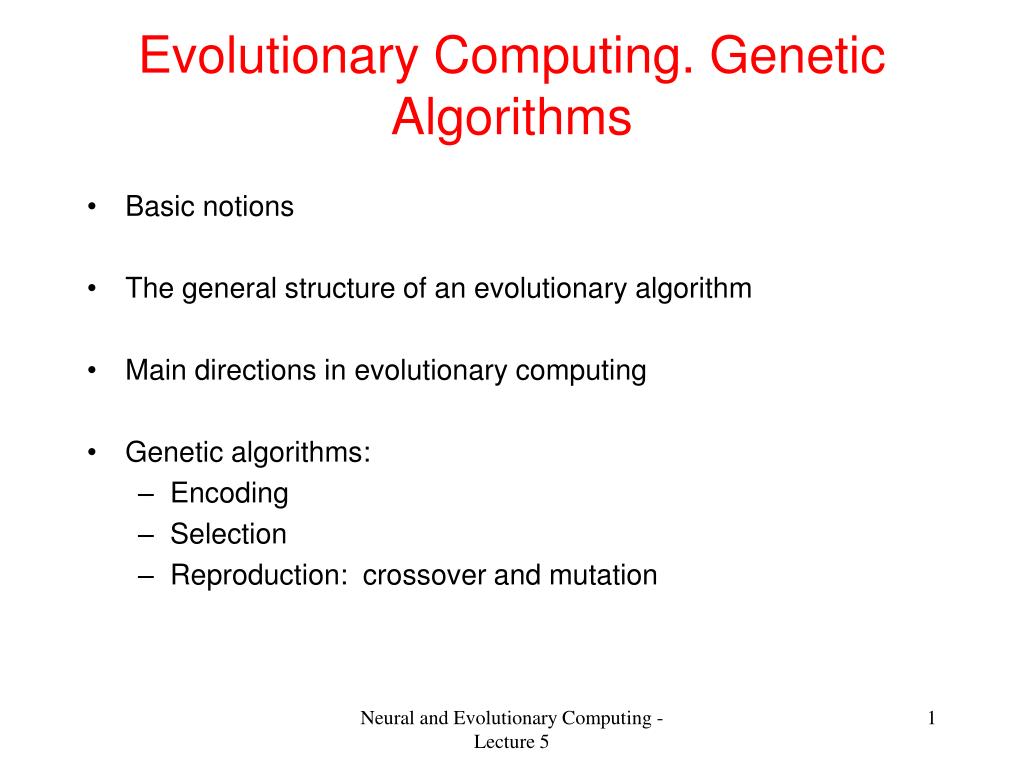 Evolutionary Computing. Genetic Algorithms

• Basic notions

• The general structure of an evolutionary algorithm

• Main directions in evolutionary computing

• Genetic algorithms:
– Encoding
– Selection
– Reproduction: crossover and mutation

Neural and Evolutionary Computing - Lecture 5

1